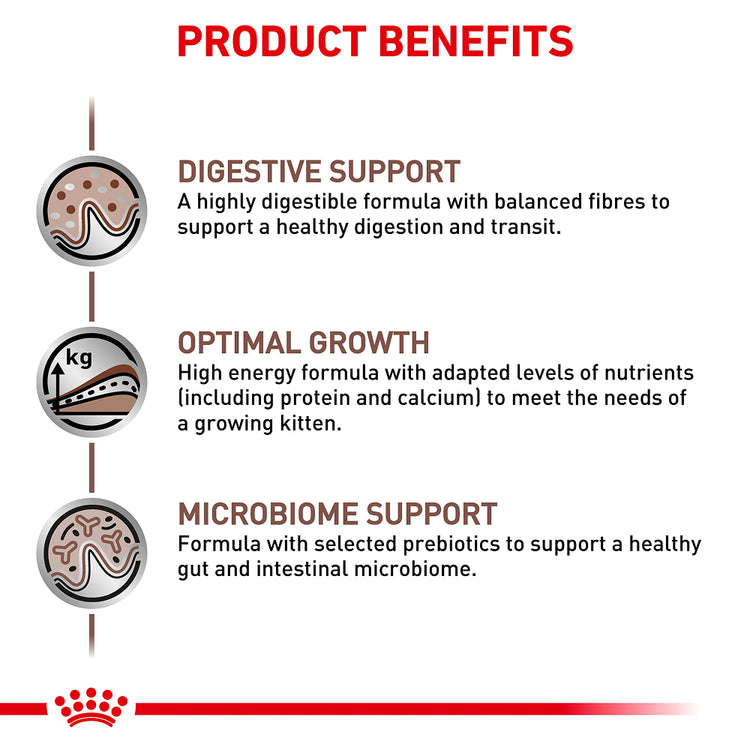 PRODUCT BENEFITS

DIGESTIVE SUPPORT
A highly digestible formula with balanced fibres to support a healthy digestion and transit.

kg

OPTIMAL GROWTH
High energy formula with adapted levels of nutrients (including protein and calcium) to meet the needs of a growing kitten.

MICROBIOME SUPPORT
Formula with selected prebiotics to support a healthy gut and intestinal microbiome.